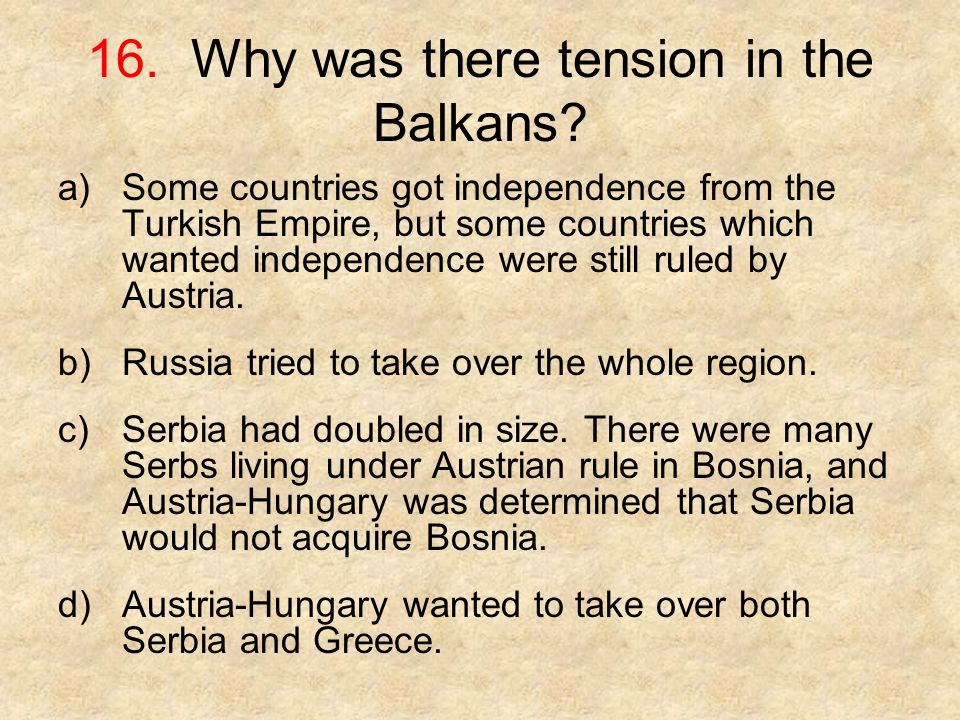 16. Why was there tension in the Balkans?

a) Some countries got independence from the Turkish Empire, but some countries which wanted independence were still ruled by Austria.

b) Russia tried to take over the whole region.

c) Serbia had doubled in size. There were many Serbs living under Austrian rule in Bosnia, and Austria-Hungary was determined that Serbia would not acquire Bosnia.

d) Austria-Hungary wanted to take over both Serbia and Greece.